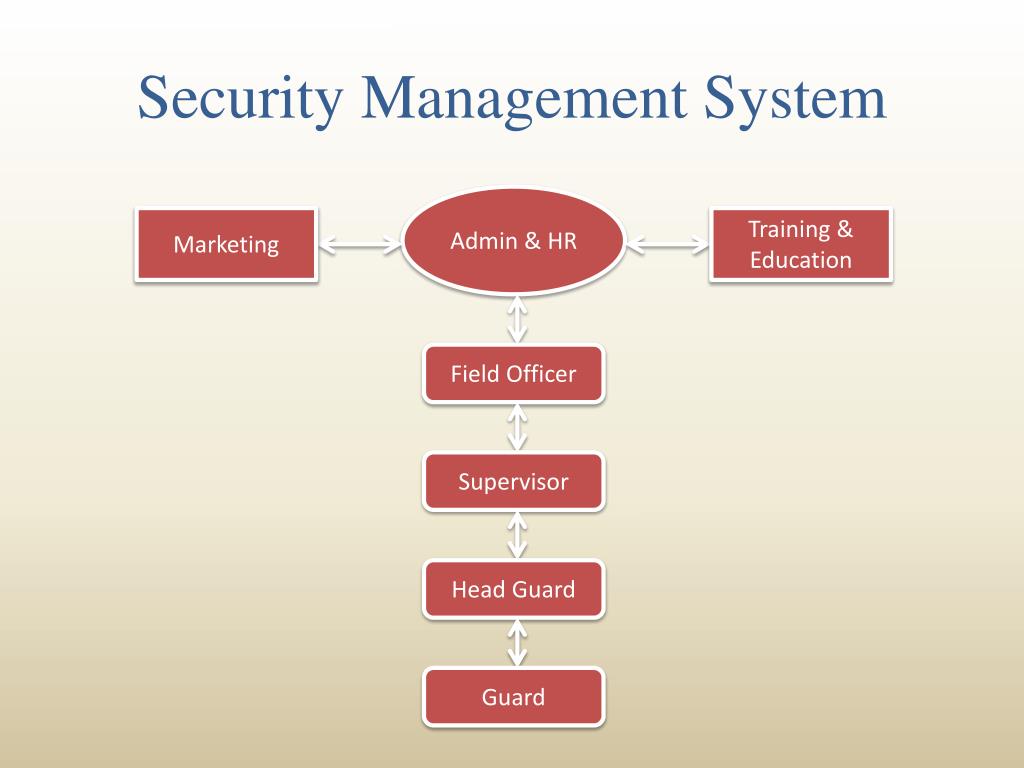 Security Management System

Marketing

Admin & HR

Training & Education

Field Officer

Supervisor

Head Guard

Guard